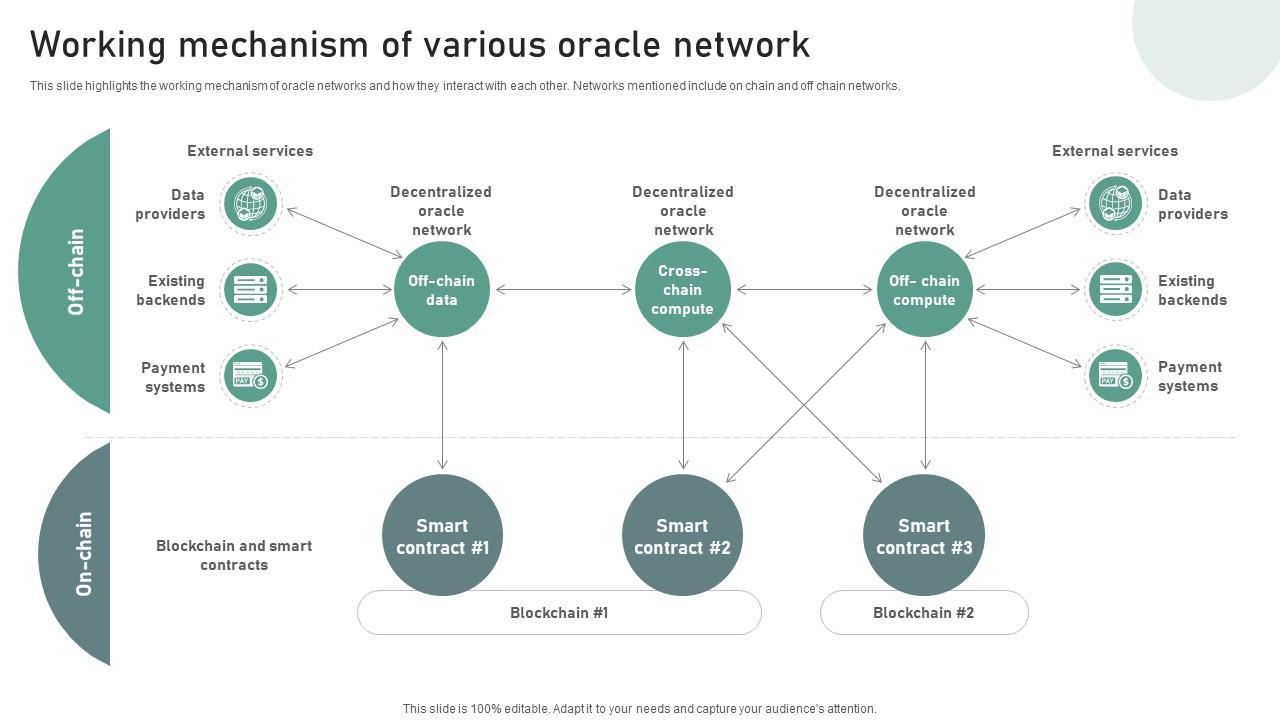 Working mechanism of various oracle network

This slide highlights the working mechanism of oracle networks and how they interact with each other. Networks mentioned include on chain and off chain networks.

Off-chain

External services

Data providers

Existing backends

Payment systems

Decentralized oracle network

Off-chain data

Decentralized oracle network

Cross-chain compute

Decentralized oracle network

Off- chain compute

External services

Data providers

Existing backends

Payment systems

On-chain

Blockchain and smart contracts

Smart contract #1

Smart contract #2

Smart contract #3

Blockchain #1

Blockchain #2

This slide is 100% editable. Adapt it to your needs and capture your audience's attention.